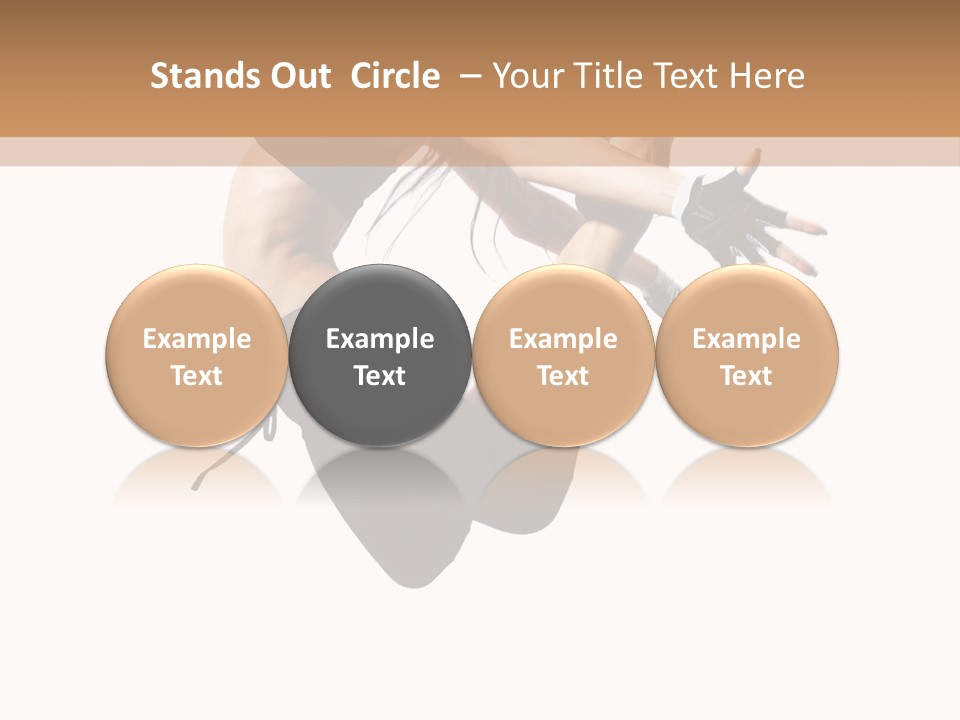 Stands Out Circle – Your Title Text Here

Example Text

Example Text

Example Text

Example Text